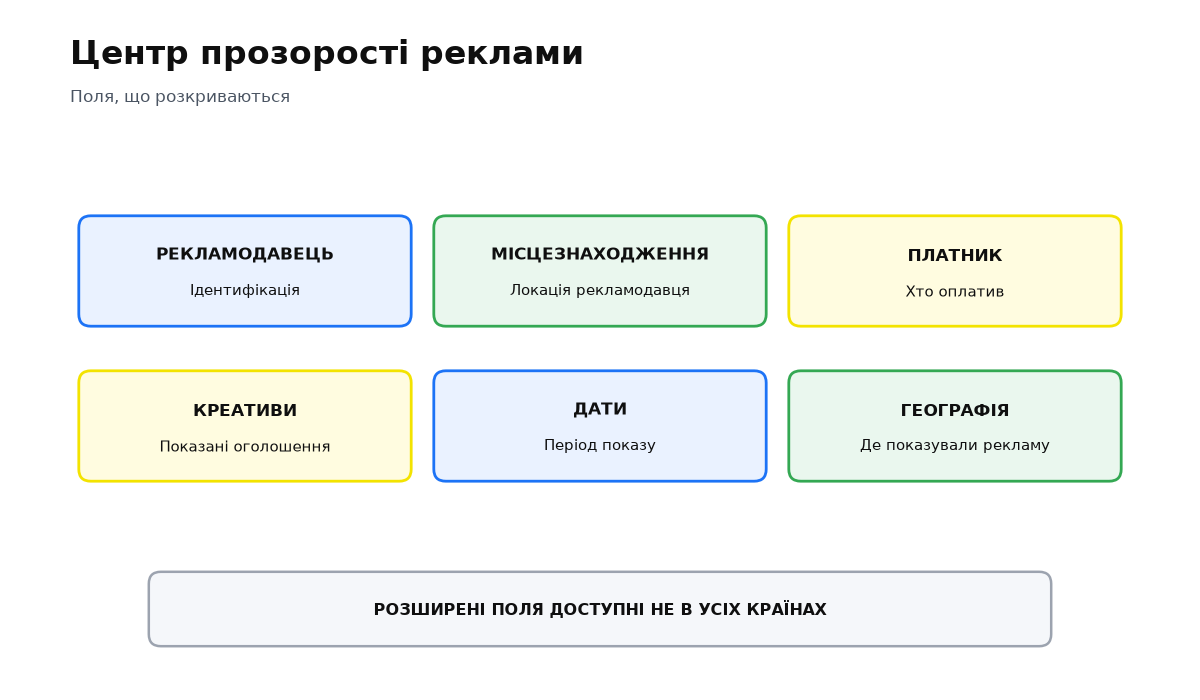 Центр прозорості реклами

Поля, що розкриваються

РЕКЛАМОДАВЕЦЬ

Ідентифікація

МІСЦЕЗНАХОДЖЕННЯ

Локація рекламодавця

ПЛАТНИК

Хто оплатив

КРЕАТИВИ

Показані оголошення

ДАТИ

Період показу

ГЕОГРАФІЯ

Де показували рекламу

РОЗШИРЕНІ ПОЛЯ ДОСТУПНІ НЕ В УСІХ КРАЇНАХ